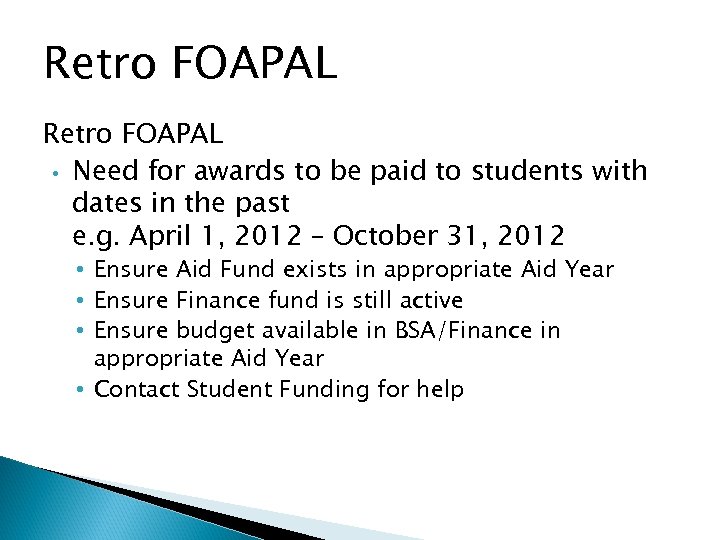 Retro FOAPAL

Retro FOAPAL

• Need for awards to be paid to students with dates in the past
e.g. April 1, 2012 – October 31, 2012
  • Ensure Aid Fund exists in appropriate Aid Year
  • Ensure Finance fund is still active
  • Ensure budget available in BSA/Finance in appropriate Aid Year
  • Contact Student Funding for help